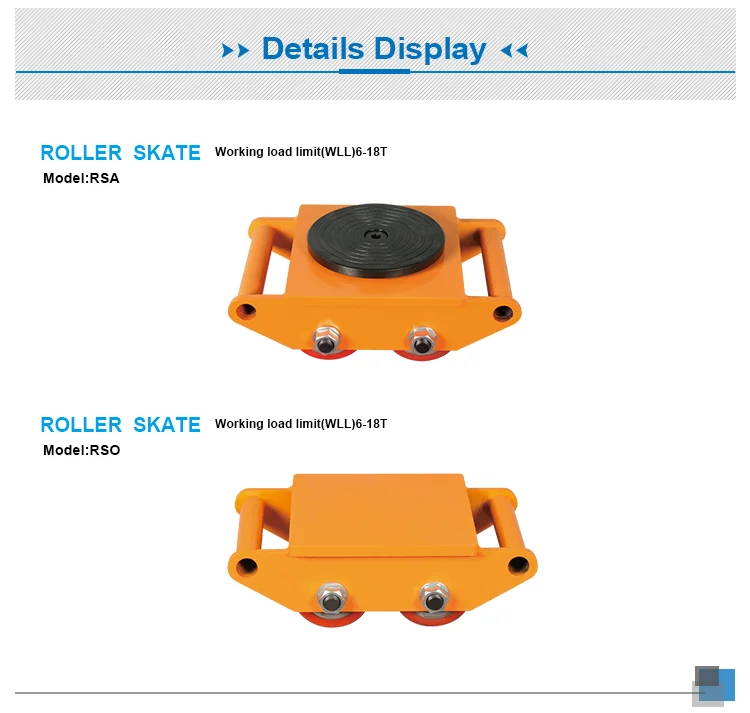 Details Display

ROLLER SKATE Working load limit(WLL)6-18T
Model:RSA

ROLLER SKATE Working load limit(WLL)6-18T
Model:RSO